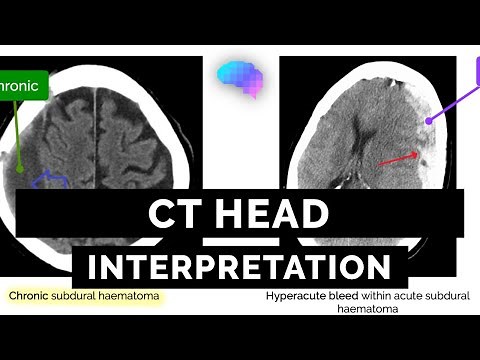 hronic

CT HEAD
INTERPRETATION

Chronic subdural haematoma

Hyperacute bleed within acute subdural haematoma